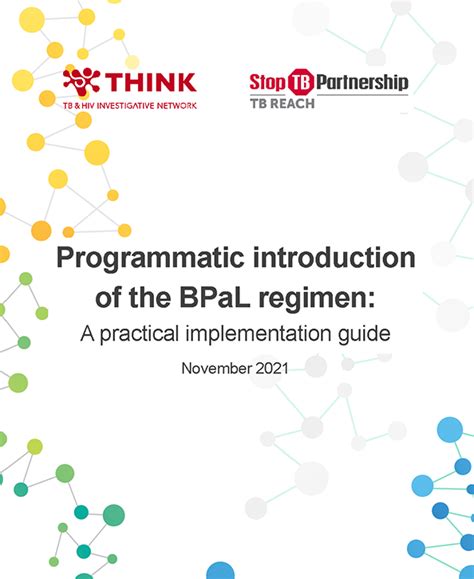 THINK
TB & HIV INVESTIGATIVE NETWORK

Stop TB Partnership
TB REACH

Programmatic introduction of the BPaL regimen:

A practical implementation guide

November 2021